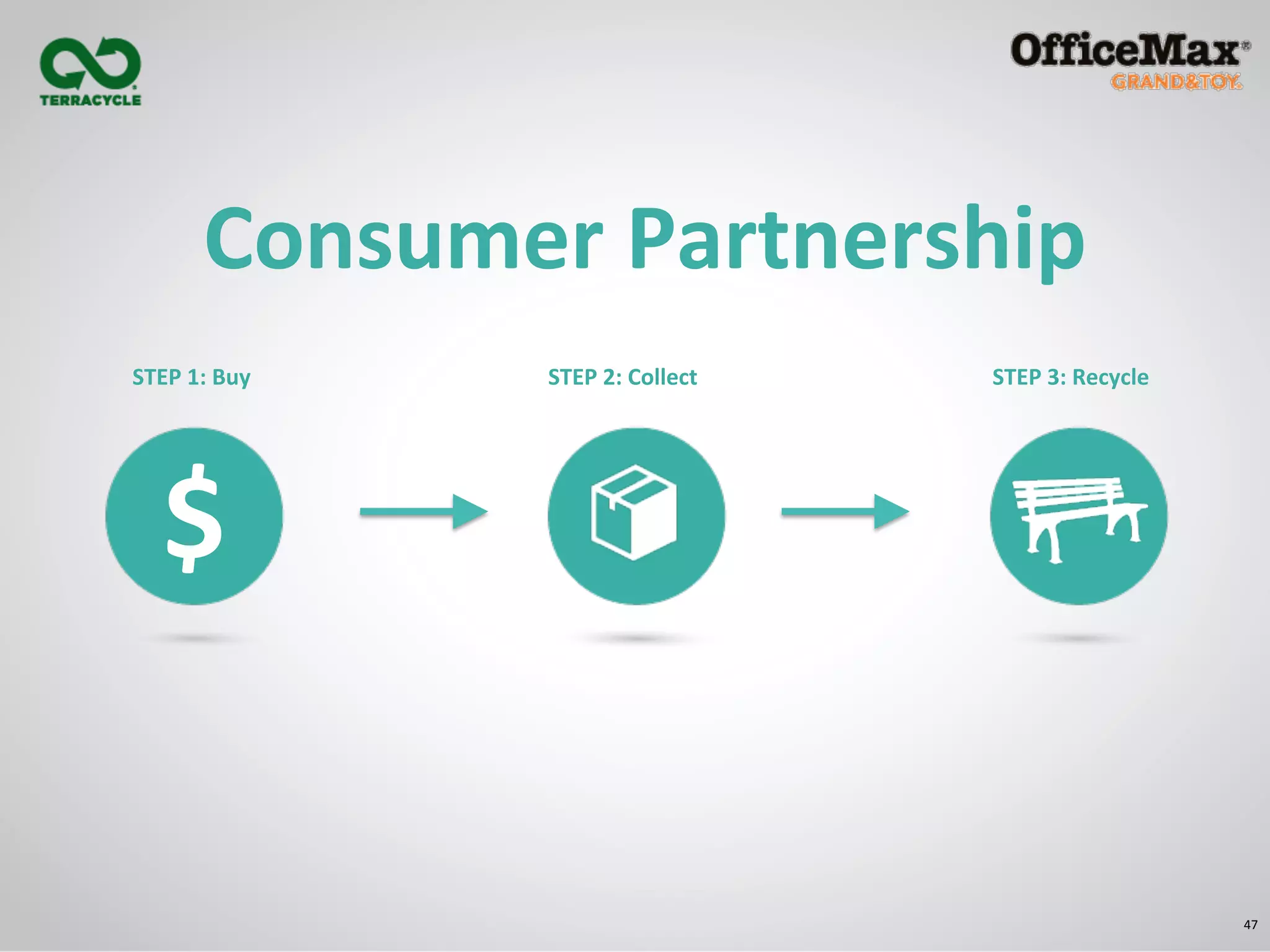 TERRACYCLE

OfficeMax®
GRAND&TOY.

Consumer Partnership

STEP 1: Buy

STEP 2: Collect

STEP 3: Recycle

$

47